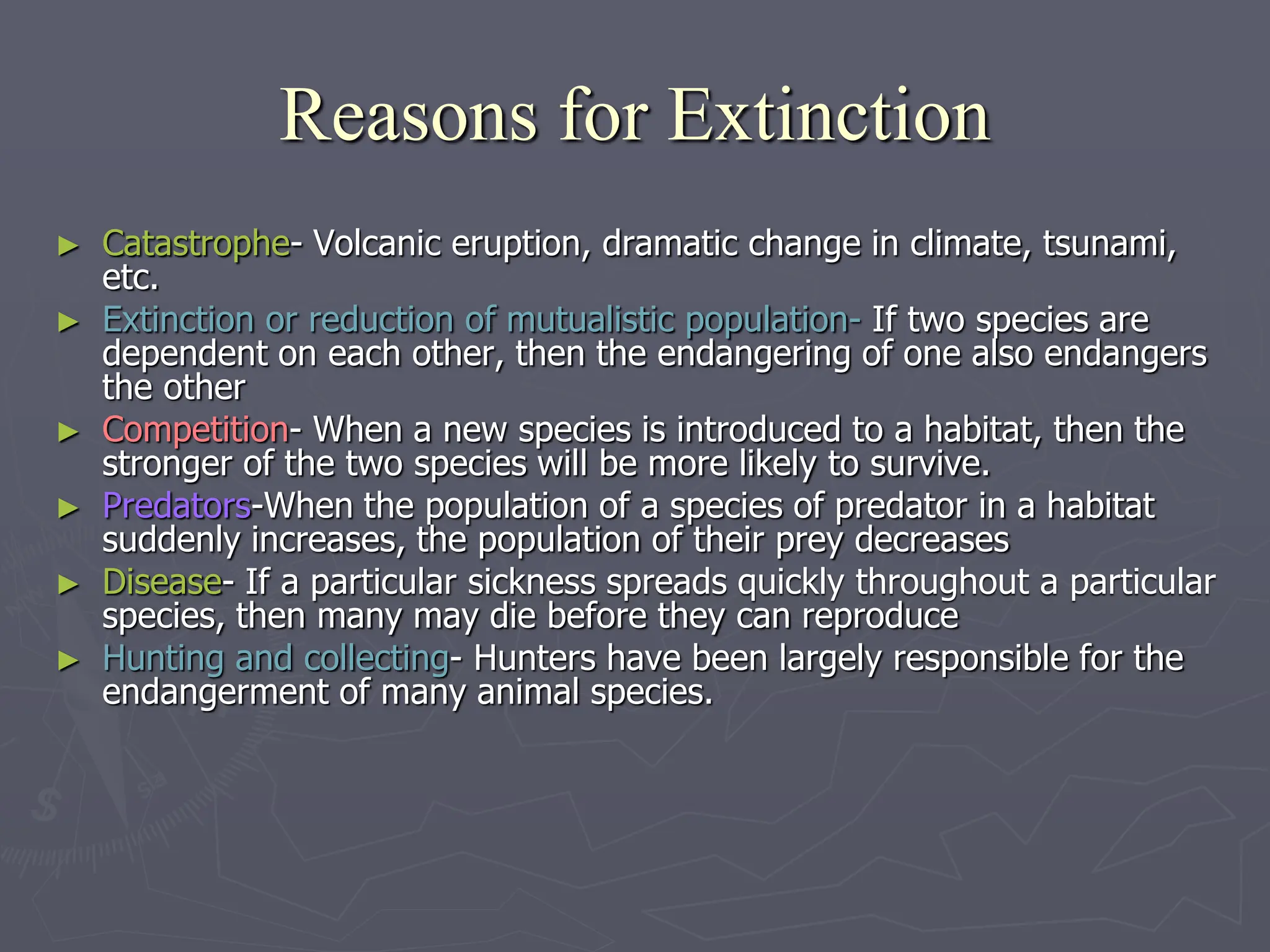 Reasons for Extinction

► Catastrophe- Volcanic eruption, dramatic change in climate, tsunami, etc.

► Extinction or reduction of mutualistic population- If two species are dependent on each other, then the endangering of one also endangers the other

► Competition- When a new species is introduced to a habitat, then the stronger of the two species will be more likely to survive.

► Predators-When the population of a species of predator in a habitat suddenly increases, the population of their prey decreases

► Disease- If a particular sickness spreads quickly throughout a particular species, then many may die before they can reproduce

► Hunting and collecting- Hunters have been largely responsible for the endangerment of many animal species.